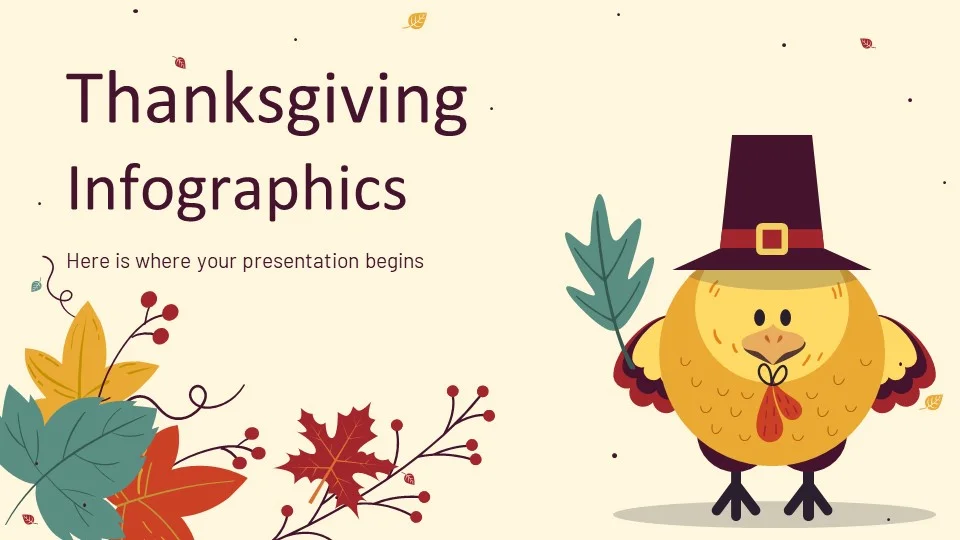 Thanksgiving Infographics

Here is where your presentation begins